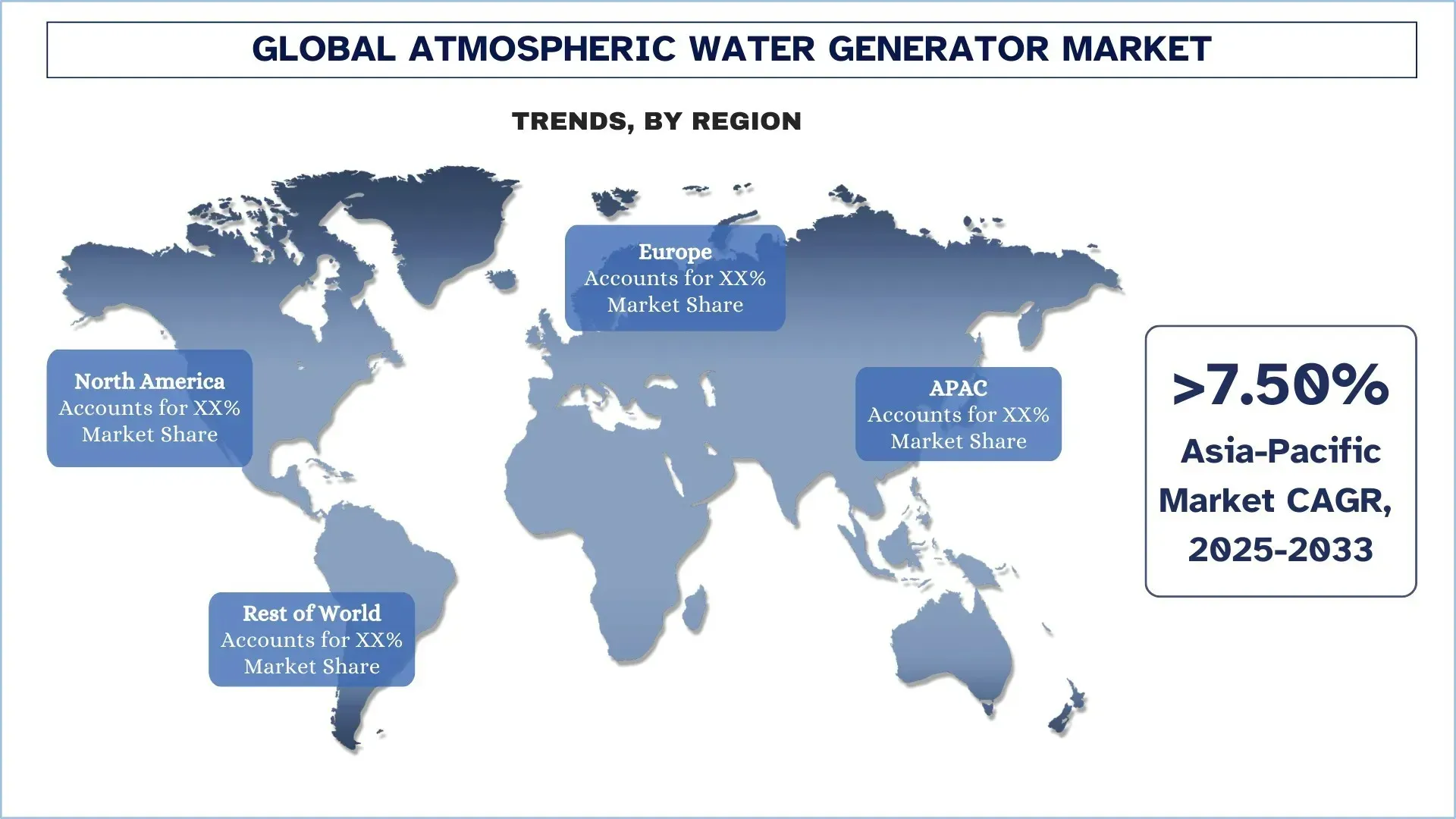 GLOBAL ATMOSPHERIC WATER GENERATOR MARKET

TRENDS, BY REGION

Europe
Accounts for XX%
Market Share

North America
Accounts for XX%
Market Share

APAC
Accounts for XX%
Market Share

Rest of World
Accounts for XX%
Market Share

>7.50%
Asia-Pacific Market CAGR, 2025-2033